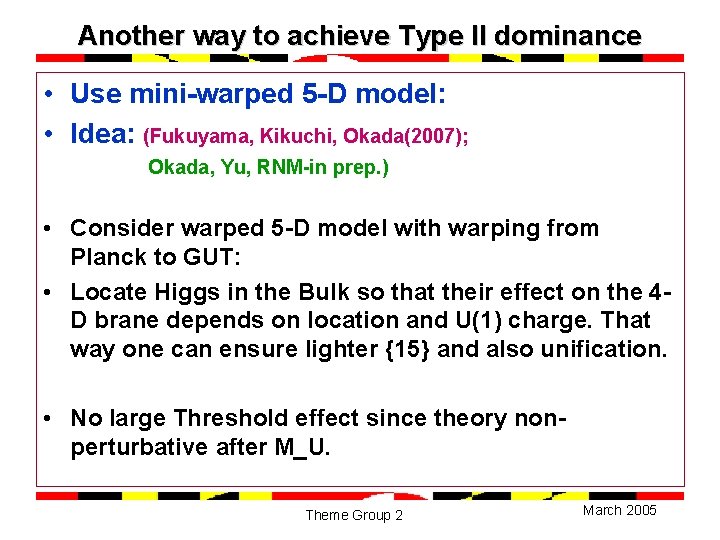 Another way to achieve Type II dominance

• Use mini-warped 5-D model:
• Idea: (Fukuyama, Kikuchi, Okada(2007); Okada, Yu, RNM-in prep.)

• Consider warped 5-D model with warping from Planck to GUT:
• Locate Higgs in the Bulk so that their effect on the 4-D brane depends on location and U(1) charge. That way one can ensure lighter {15} and also unification.

• No large Threshold effect since theory non-perturbative after M_U.

Theme Group 2

March 2005